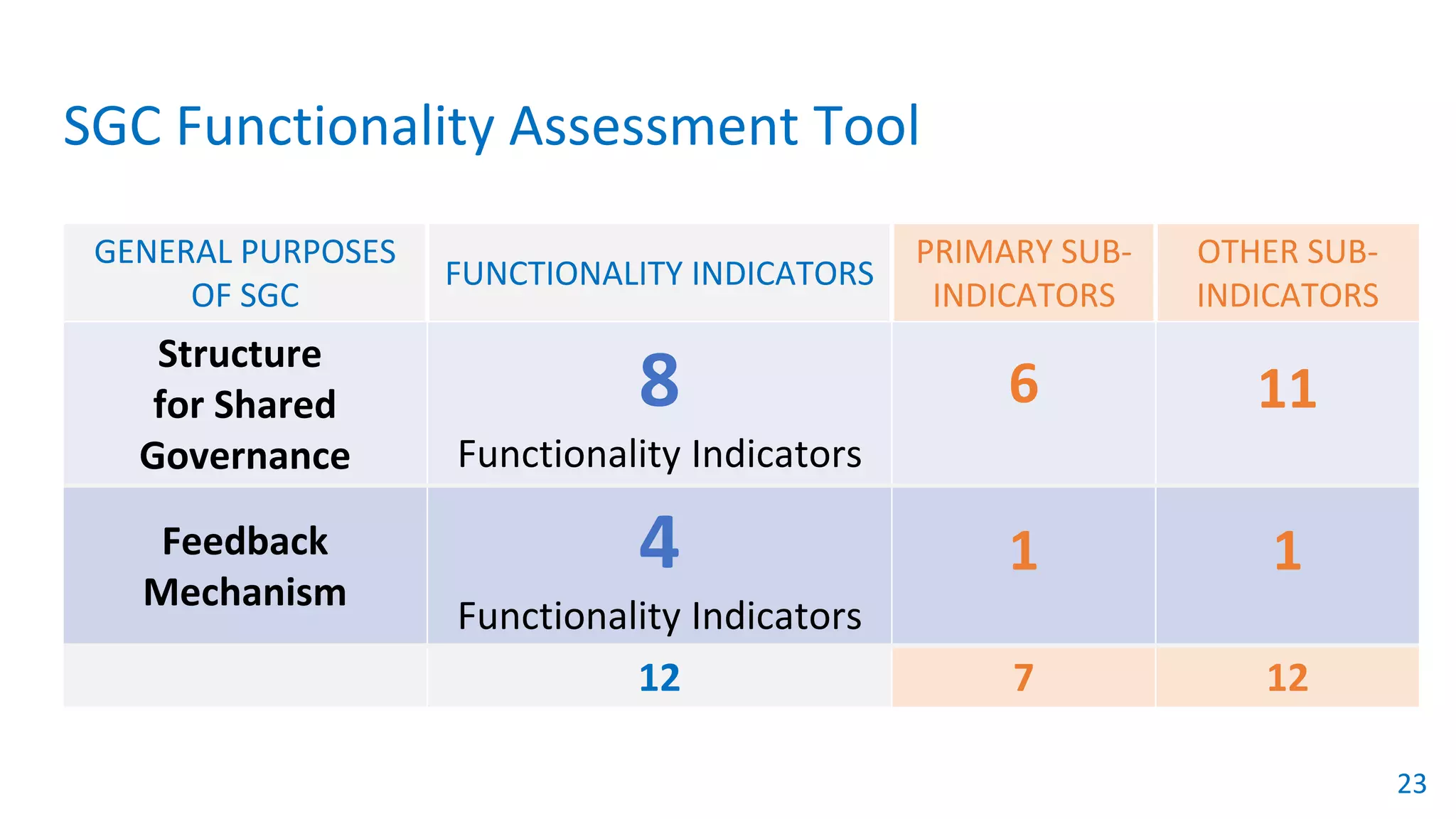 SGC Functionality Assessment Tool

| GENERAL PURPOSES OF SGC | FUNCTIONALITY INDICATORS | PRIMARY SUB-INDICATORS | OTHER SUB-INDICATORS |
|---|---|---|---|
| Structure for Shared Governance | 8 Functionality Indicators | 6 | 11 |
| Feedback Mechanism | 4 Functionality Indicators | 1 | 1 |
| | 12 | 7 | 12 |

23